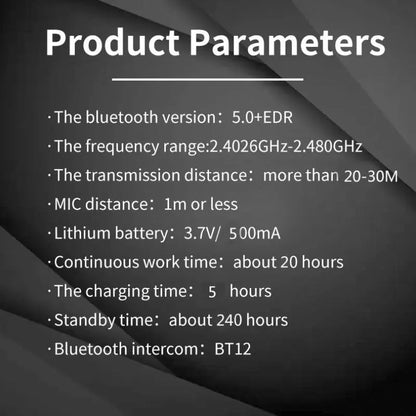 Product Parameters

· The bluetooth version：5.0+EDR

· The frequency range:2.4026GHz-2.480GHz

· The transmission distance：more than 20-30M

· MIC distance：1m or less

· Lithium battery：3.7V/ 500mA

· Continuous work time：about 20 hours

· The charging time： 5 hours

· Standby time：about 240 hours

· Bluetooth intercom：BT12